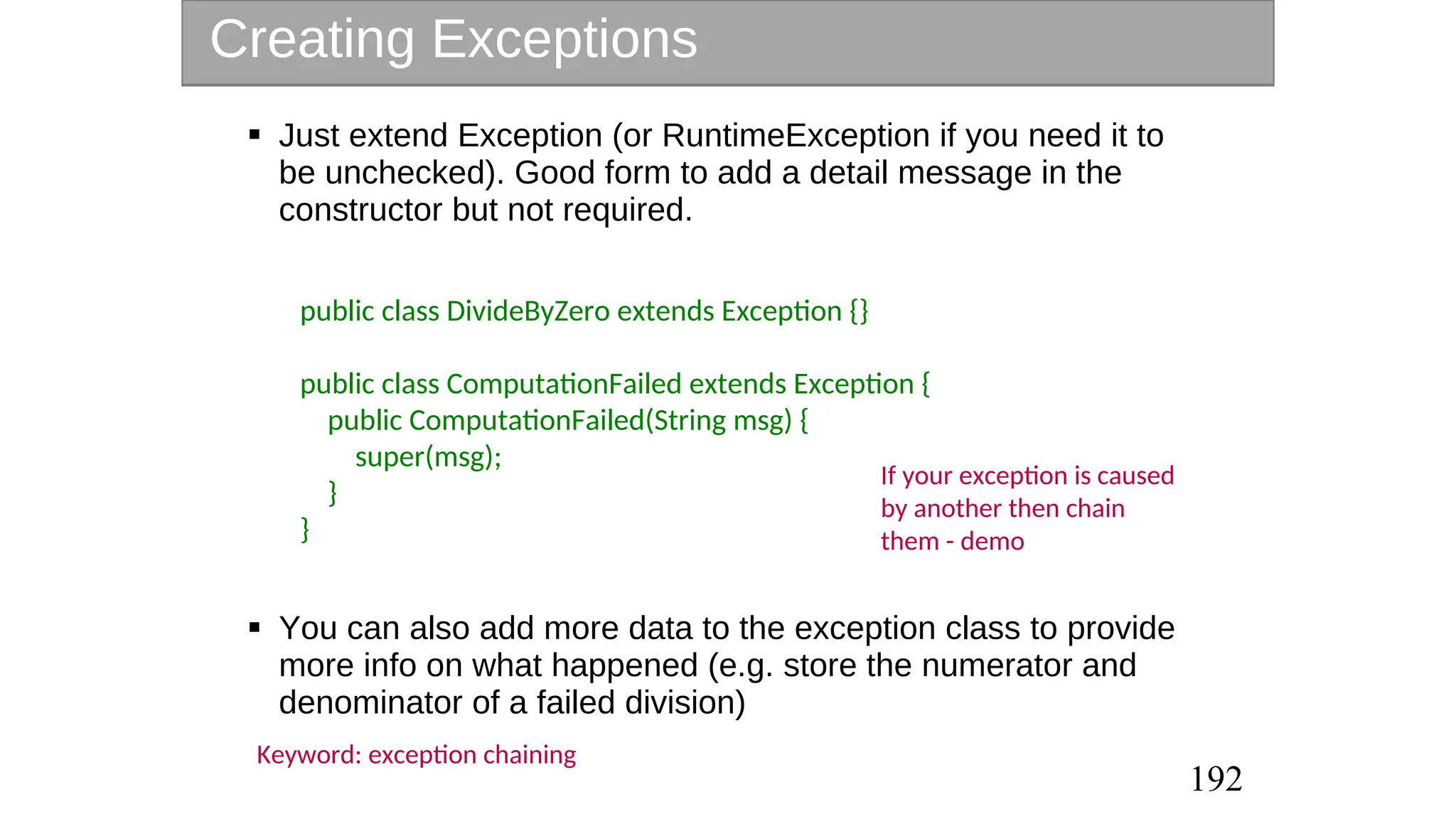 Creating Exceptions

▪ Just extend Exception (or RuntimeException if you need it to be unchecked). Good form to add a detail message in the constructor but not required.

public class DivideByZero extends Exception {}

public class ComputationFailed extends Exception {
  public ComputationFailed(String msg) {
    super(msg);
  }
}

If your exception is caused by another then chain them - demo

▪ You can also add more data to the exception class to provide more info on what happened (e.g. store the numerator and denominator of a failed division)

Keyword: exception chaining

192